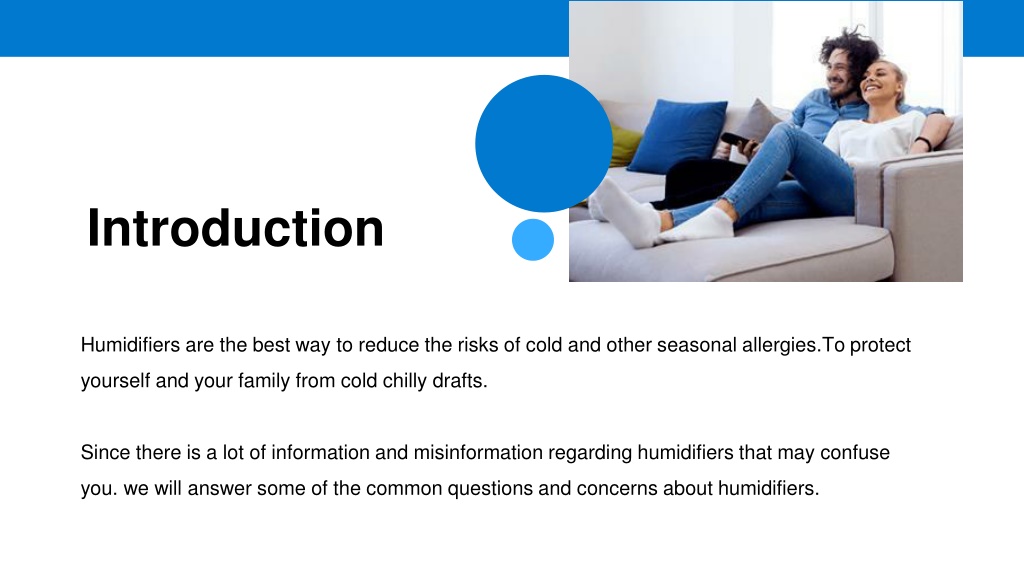 Introduction

Humidifiers are the best way to reduce the risks of cold and other seasonal allergies.To protect yourself and your family from cold chilly drafts.

Since there is a lot of information and misinformation regarding humidifiers that may confuse you. we will answer some of the common questions and concerns about humidifiers.